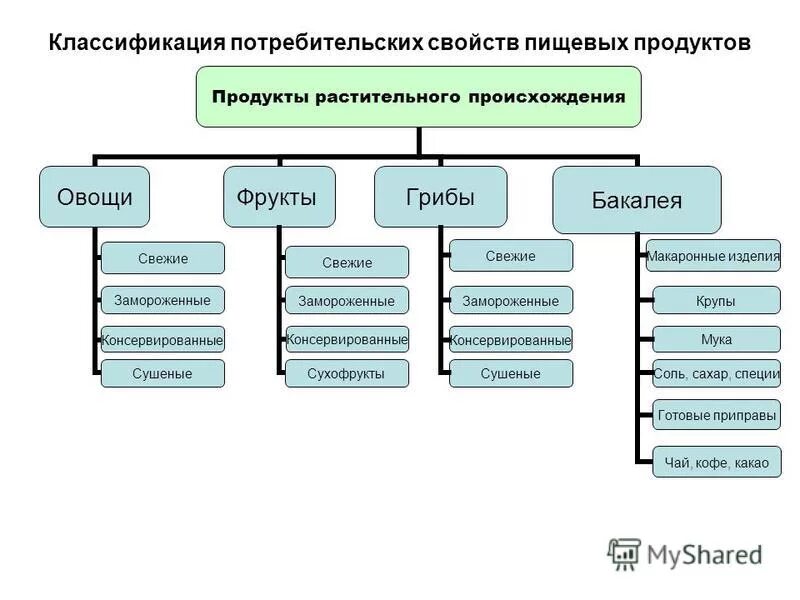 Классификация потребительских свойств пищевых продуктов

Продукты растительного происхождения

Овощи

Свежие

Замороженные

Консервированные

Сушеные

Фрукты

Свежие

Замороженные

Консервированные

Сухофрукты

Грибы

Свежие

Замороженные

Консервированные

Сушеные

Бакалея

Макаронные изделия

Крупы

Мука

Соль, сахар, специи

Готовые приправы

Чай, кофе, какао

MyShared